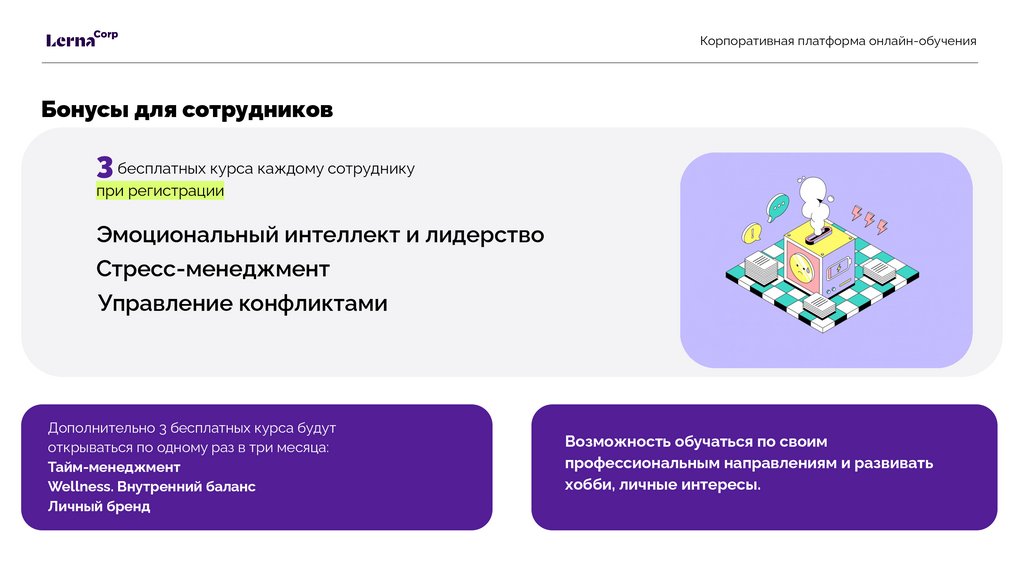 Lerna Corp

Корпоративная платформа онлайн-обучения

Бонусы для сотрудников

3 бесплатных курса каждому сотруднику при регистрации

Эмоциональный интеллект и лидерство
Стресс-менеджмент
Управление конфликтами

Дополнительно 3 бесплатных курса будут открываться по одному раз в три месяца:
Тайм-менеджмент
Wellness. Внутренний баланс
Личный бренд

Возможность обучаться по своим профессиональным направлениям и развивать хобби, личные интересы.